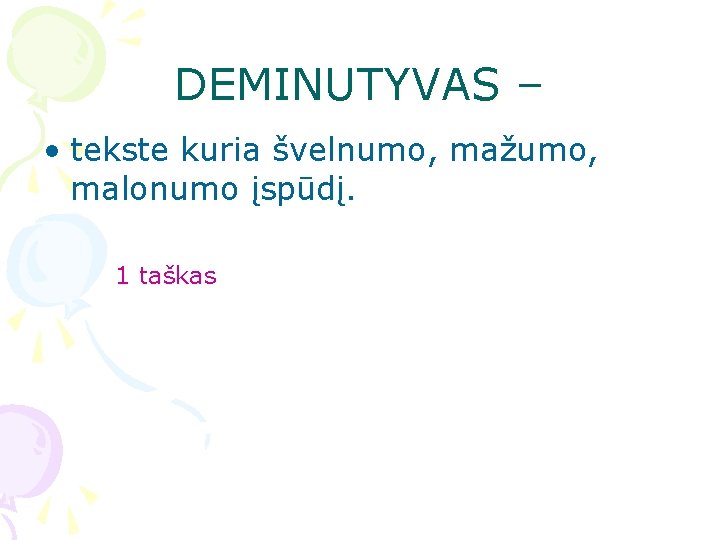 DEMINUTYVAS –

• tekste kuria švelnumo, mažumo, malonumo įspūdį.

1 taškas